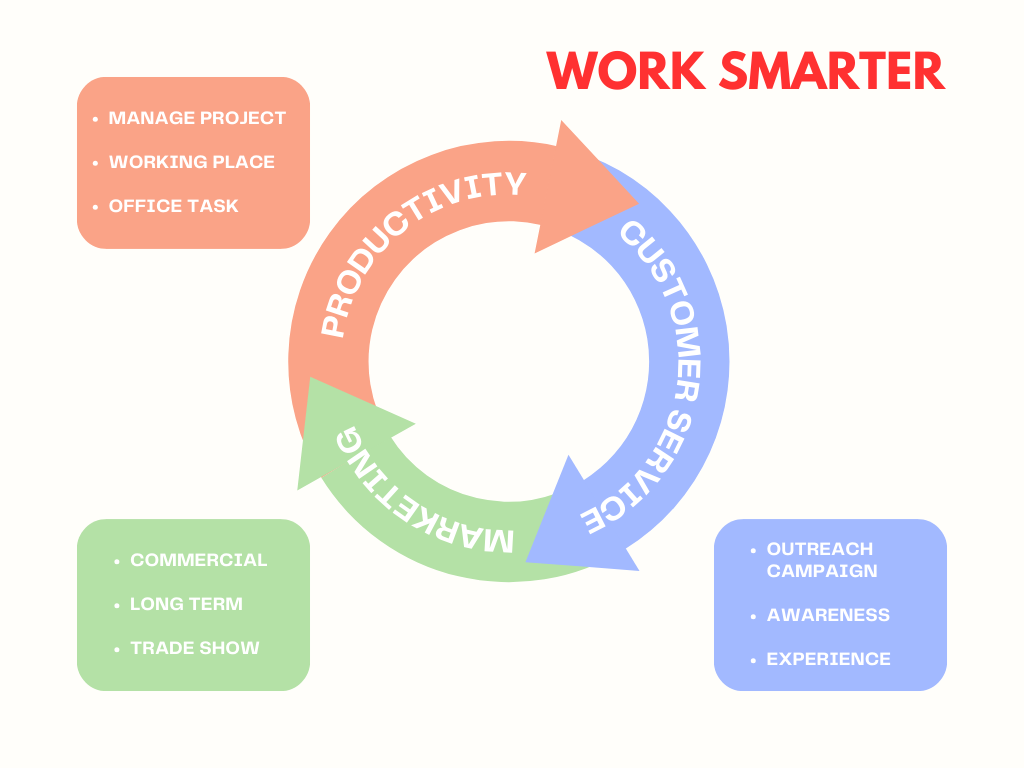 WORK SMARTER

- MANAGE PROJECT
- WORKING PLACE
- OFFICE TASK

PRODUCTIVITY

CUSTOMER SERVICE

MARKETING

- COMMERCIAL
- LONG TERM
- TRADE SHOW

- OUTREACH CAMPAIGN
- AWARENESS
- EXPERIENCE